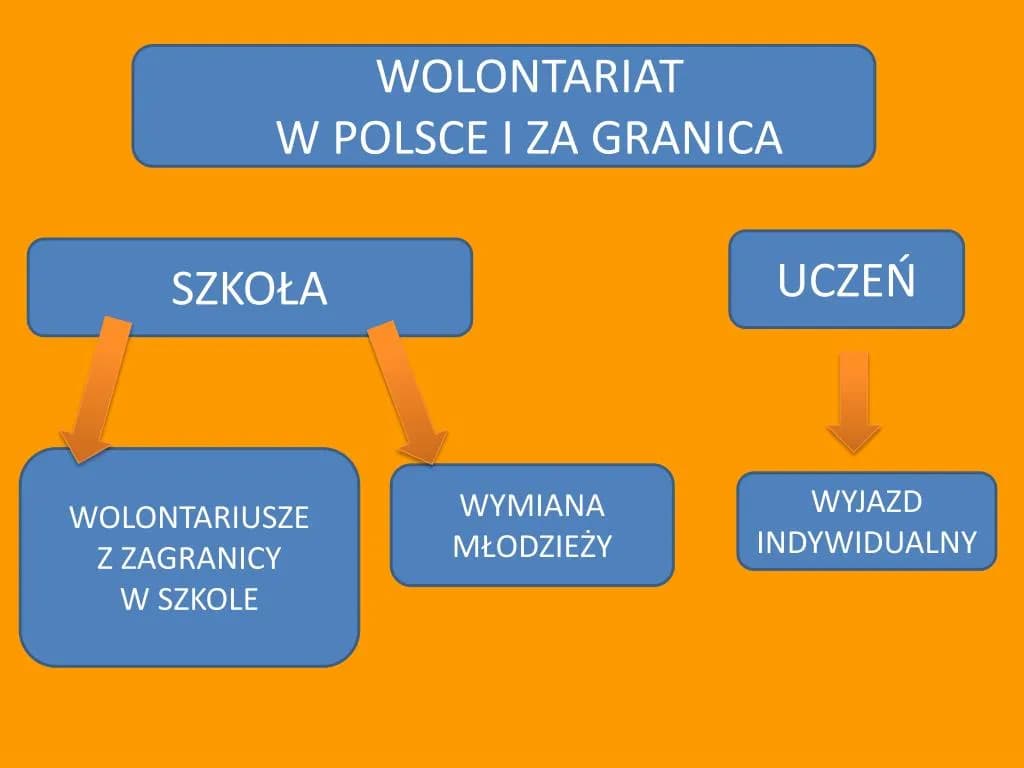 WOLONTARIAT
W POLSCE I ZA GRANICA

SZKOŁA

UCZEŃ

WOLONTARIUSZE
Z ZAGRANICY
W SZKOLE

WYMIANA
MŁODZIEŻY

WYJAZD
INDYWIDUALNY